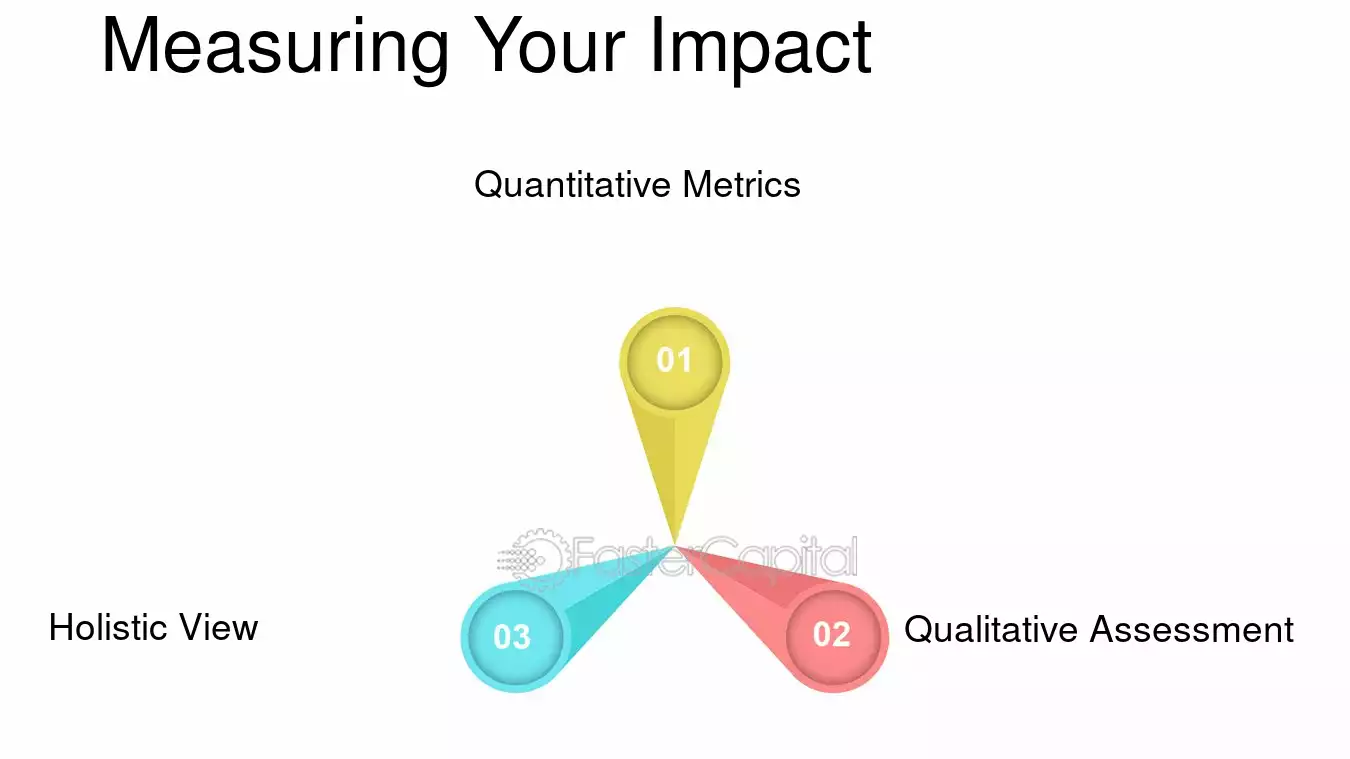 Measuring Your Impact

Quantitative Metrics

01

FasterCapital

Holistic View

03

02

Qualitative Assessment